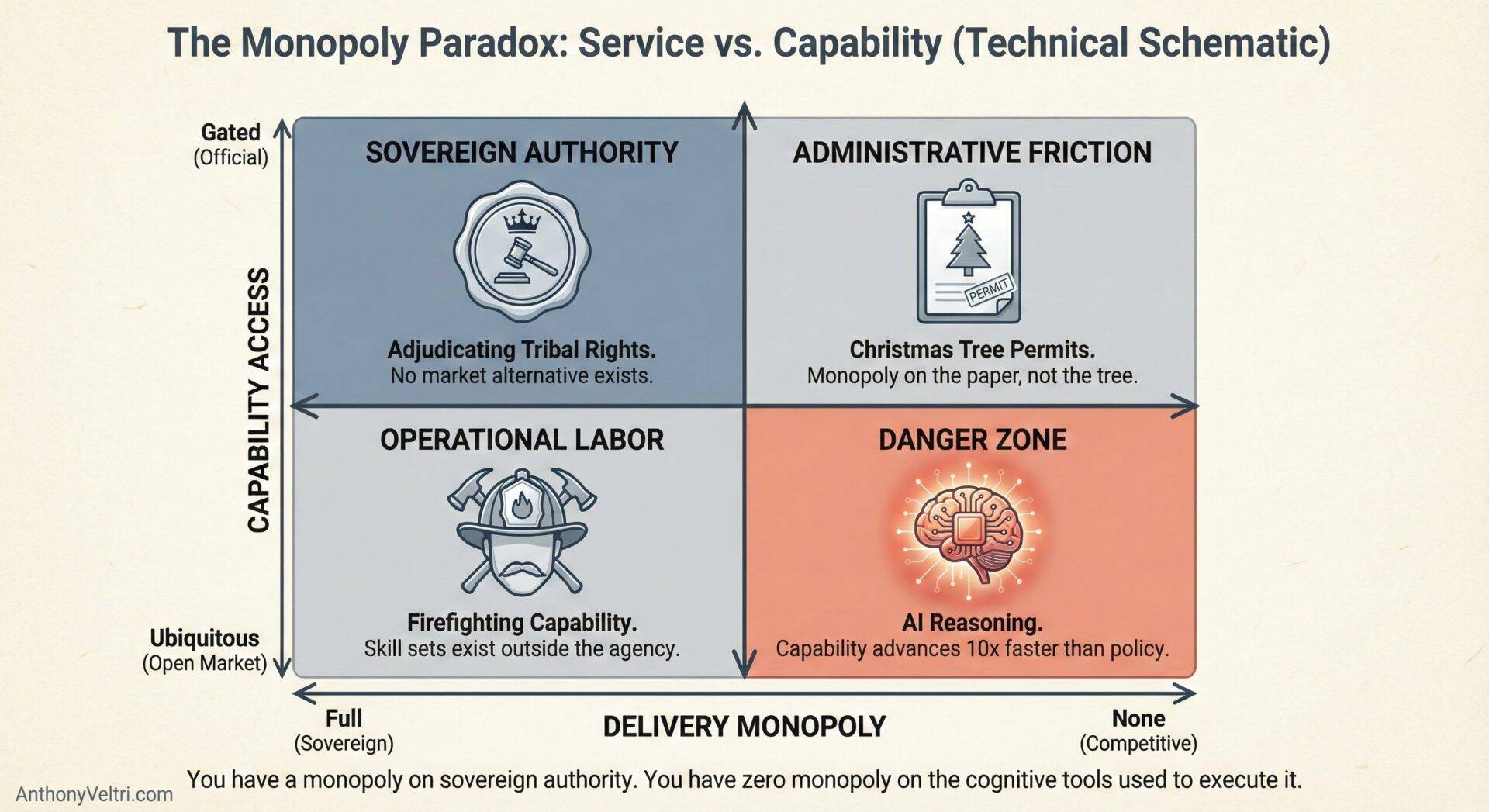 The Monopoly Paradox: Service vs. Capability (Technical Schematic)

Gated
(Official)

CAPABILITY ACCESS

Ubiquitous
(Open Market)

SOVEREIGN AUTHORITY

Adjudicating Tribal Rights.
No market alternative exists.

ADMINISTRATIVE FRICTION

PERMIT

Christmas Tree Permits.
Monopoly on the paper, not the tree.

OPERATIONAL LABOR

Firefighting Capability.
Skill sets exist outside the agency.

DANGER ZONE

AI Reasoning.
Capability advances 10x faster than policy.

Full
(Sovereign)

DELIVERY MONOPOLY

None
(Competitive)

You have a monopoly on sovereign authority. You have zero monopoly on the cognitive tools used to execute it.

AnthonyVeltri.com